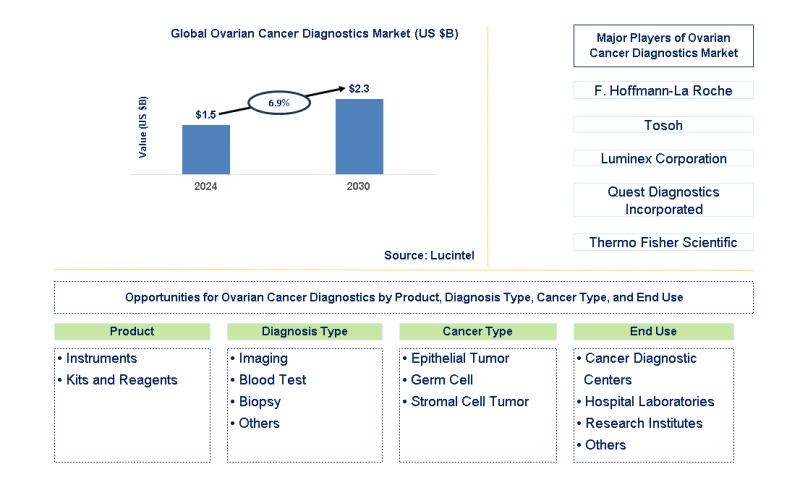 Global Ovarian Cancer Diagnostics Market (US $B)

Value (US $B)

$1.5

6.9%

$2.3

2024

2030

Source: Lucintel

Major Players of Ovarian Cancer Diagnostics Market

F. Hoffmann-La Roche

Tosoh

Luminex Corporation

Quest Diagnostics Incorporated

Thermo Fisher Scientific

Opportunities for Ovarian Cancer Diagnostics by Product, Diagnosis Type, Cancer Type, and End Use

Product
• Instruments
• Kits and Reagents

Diagnosis Type
• Imaging
• Blood Test
• Biopsy
• Others

Cancer Type
• Epithelial Tumor
• Germ Cell
• Stromal Cell Tumor

End Use
• Cancer Diagnostic Centers
• Hospital Laboratories
• Research Institutes
• Others